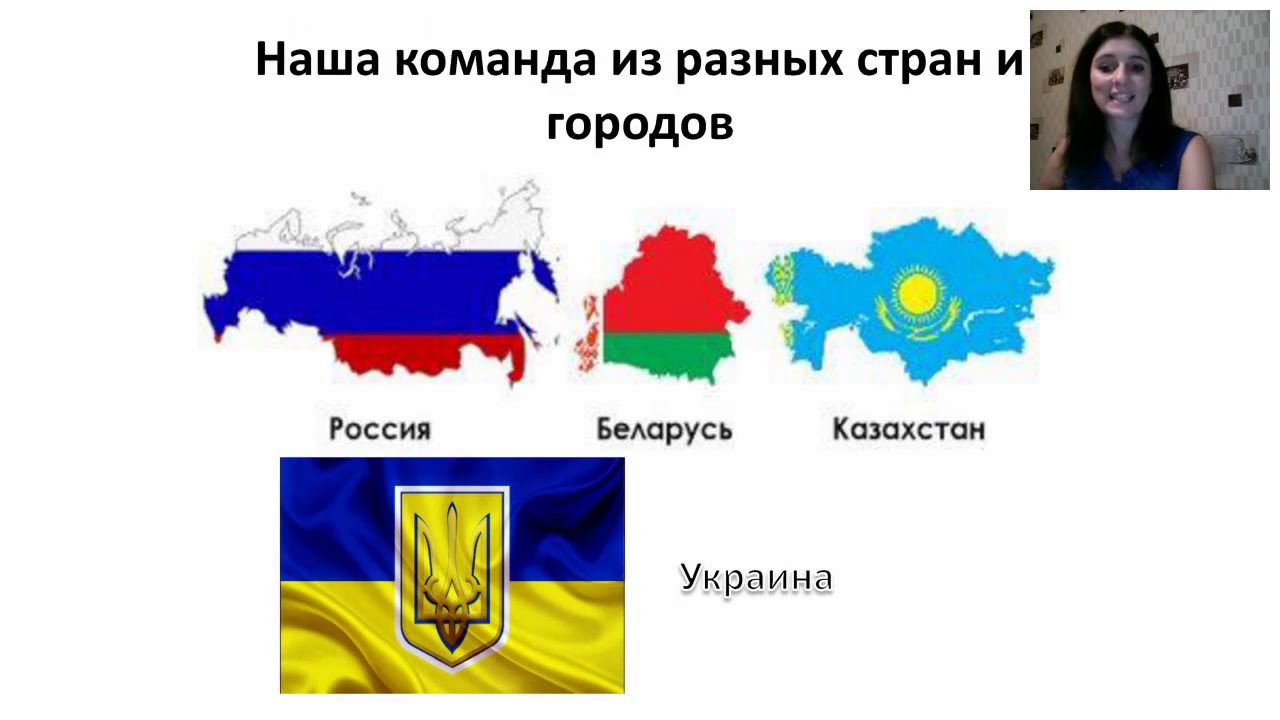 Наша команда из разных стран и городов

Россия

Беларусь

Казахстан

Украина